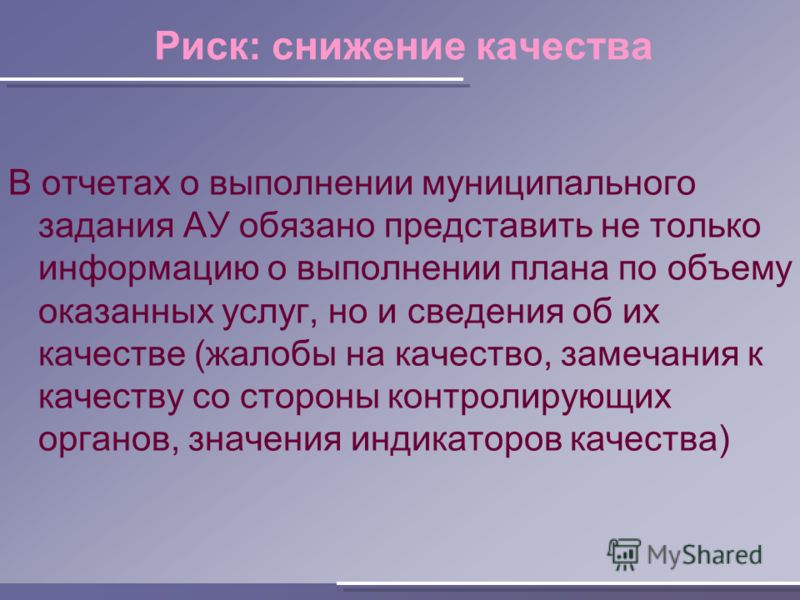 Риск: снижение качества

В отчетах о выполнении муниципального задания АУ обязано представить не только информацию о выполнении плана по объему оказанных услуг, но и сведения об их качестве (жалобы на качество, замечания к качеству со стороны контролирующих органов, значения индикаторов качества)

MyShared